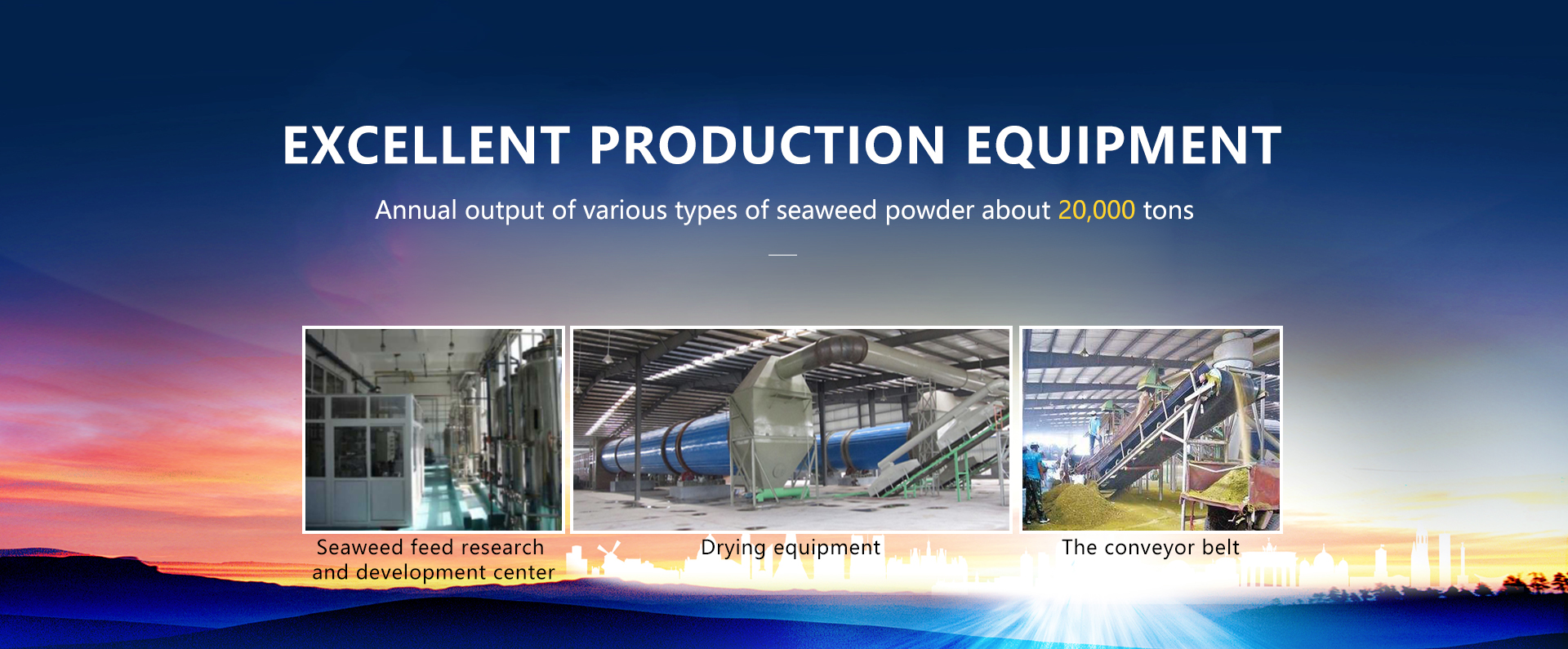 EXCELLENT PRODUCTION EQUIPMENT

Annual output of various types of seaweed powder about 20,000 tons

Seaweed feed research and development center

Drying equipment

The conveyor belt